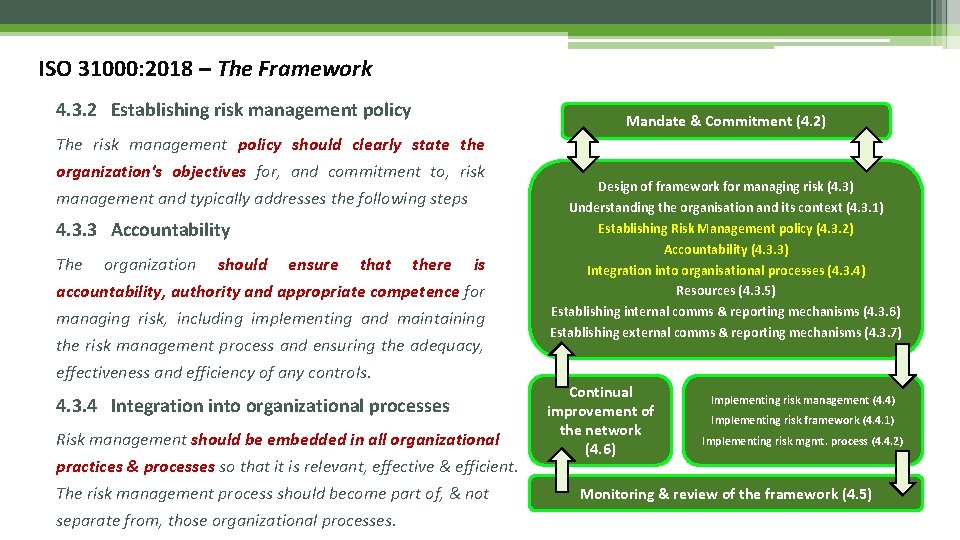 ISO 31000:2018 – The Framework

4.3.2 Establishing risk management policy

The risk management policy should clearly state the organization's objectives for, and commitment to, risk management and typically addresses the following steps

4.3.3 Accountability

The organization should ensure that there is accountability, authority and appropriate competence for managing risk, including implementing and maintaining the risk management process and ensuring the adequacy, effectiveness and efficiency of any controls.

4.3.4 Integration into organizational processes

Risk management should be embedded in all organizational practices & processes so that it is relevant, effective & efficient. The risk management process should become part of, & not separate from, those organizational processes.

Mandate & Commitment (4.2)

Design of framework for managing risk (4.3)
Understanding the organisation and its context (4.3.1)
Establishing Risk Management policy (4.3.2)
Accountability (4.3.3)
Integration into organisational processes (4.3.4)
Resources (4.3.5)
Establishing internal comms & reporting mechanisms (4.3.6)
Establishing external comms & reporting mechanisms (4.3.7)

Continual improvement of the network (4.6)

Implementing risk management (4.4)
Implementing risk framework (4.4.1)
Implementing risk mgmt. process (4.4.2)

Monitoring & review of the framework (4.5)